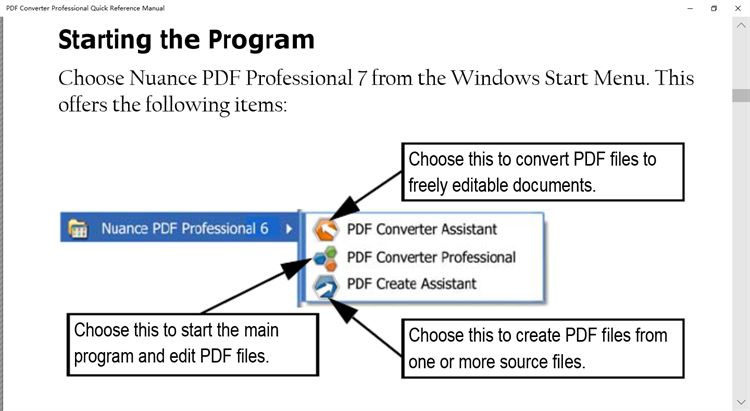 PDF Converter Professional Quick Reference Manual

Starting the Program

Choose Nuance PDF Professional 7 from the Windows Start Menu. This offers the following items:

Choose this to convert PDF files to freely editable documents.

Nuance PDF Professional 6

PDF Converter Assistant

PDF Converter Professional

PDF Create Assistant

Choose this to start the main program and edit PDF files.

Choose this to create PDF files from one or more source files.